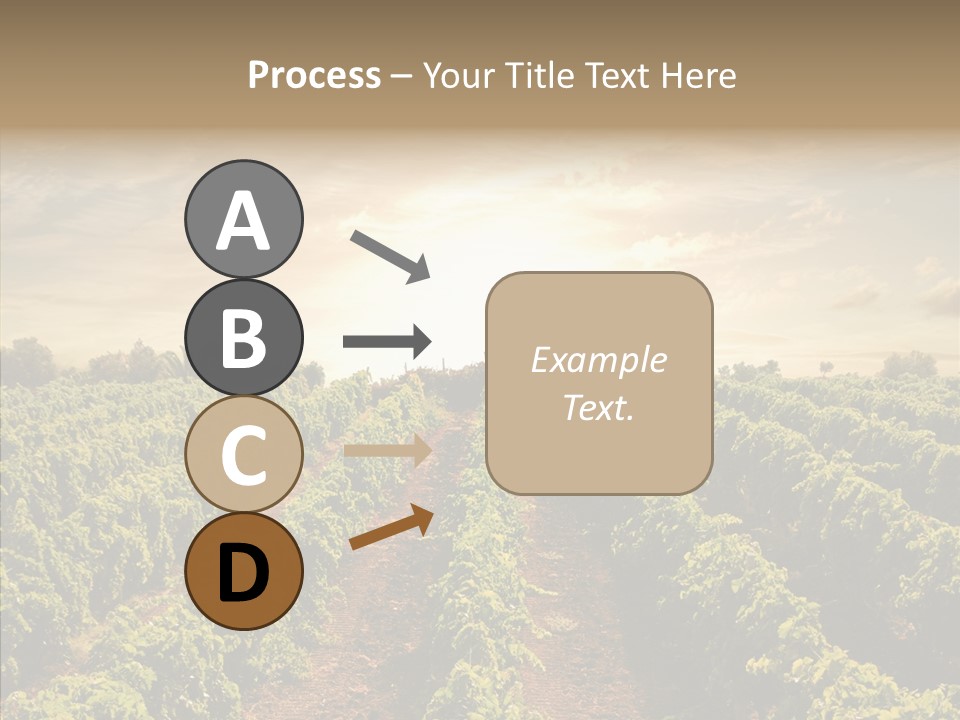 Process – Your Title Text Here

A

B

C

D

Example Text.